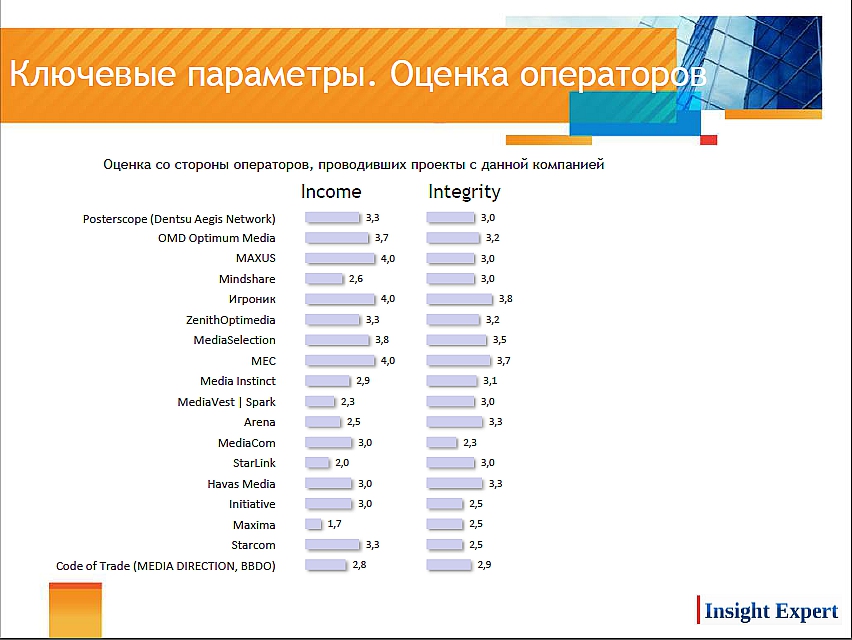 Ключевые параметры. Оценка операторов

Оценка со стороны операторов, проводивших проекты с данной компанией

| | Income | Integrity |
|---|---|---|
| Posterscope (Dentsu Aegis Network) | 3,3 | 3,0 |
| OMD Optimum Media | 3,7 | 3,2 |
| MAXUS | 4,0 | 3,0 |
| Mindshare | 2,6 | 3,0 |
| Игроник | 4,0 | 3,8 |
| ZenithOptimedia | 3,3 | 3,2 |
| MediaSelection | 3,8 | 3,5 |
| MEC | 4,0 | 3,7 |
| Media Instinct | 2,9 | 3,1 |
| MediaVest \| Spark | 2,3 | 3,0 |
| Arena | 2,5 | 3,3 |
| MediaCom | 3,0 | 2,3 |
| StarLink | 2,0 | 3,0 |
| Havas Media | 3,0 | 3,3 |
| Initiative | 3,0 | 2,5 |
| Maxima | 1,7 | 2,5 |
| Starcom | 3,3 | 2,5 |
| Code of Trade (MEDIA DIRECTION, BBDO) | 2,8 | 2,9 |

Insight Expert